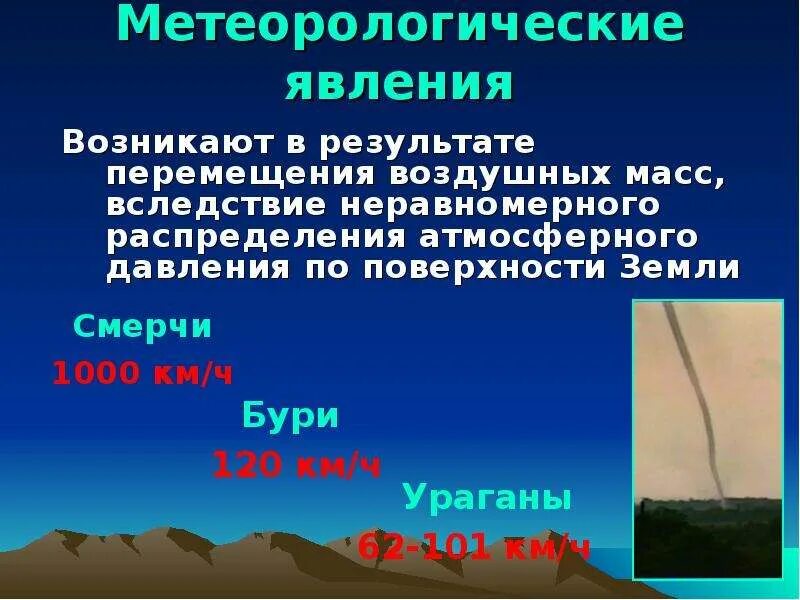 Метеорологические явления

Возникают в результате перемещения воздушных масс, вследствие неравномерного распределения атмосферного давления по поверхности Земли

Смерчи

1000 км/ч

Бури

120 км/ч

Ураганы

62-101 км/ч